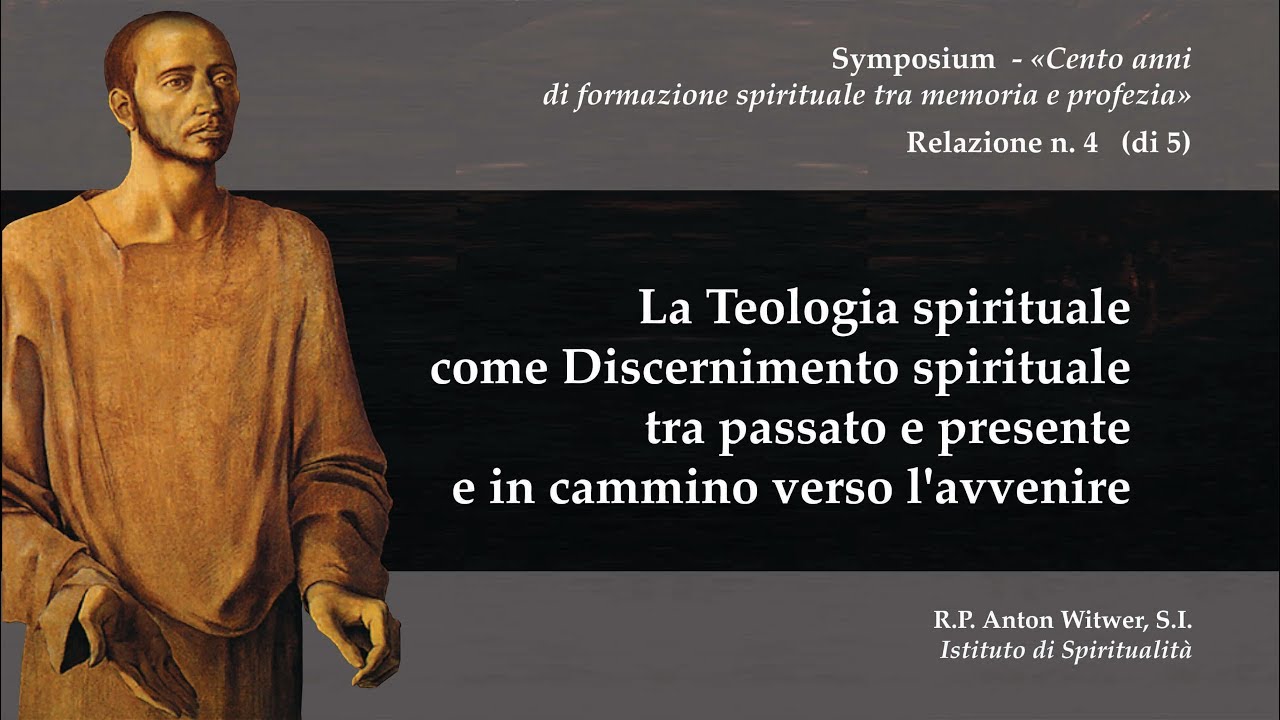 Symposium - «Cento anni di formazione spirituale tra memoria e profezia»
Relazione n. 4 (di 5)

La Teologia spirituale come Discernimento spirituale tra passato e presente e in cammino verso l'avvenire

R.P. Anton Witwer, S.I.
Istituto di Spiritualità